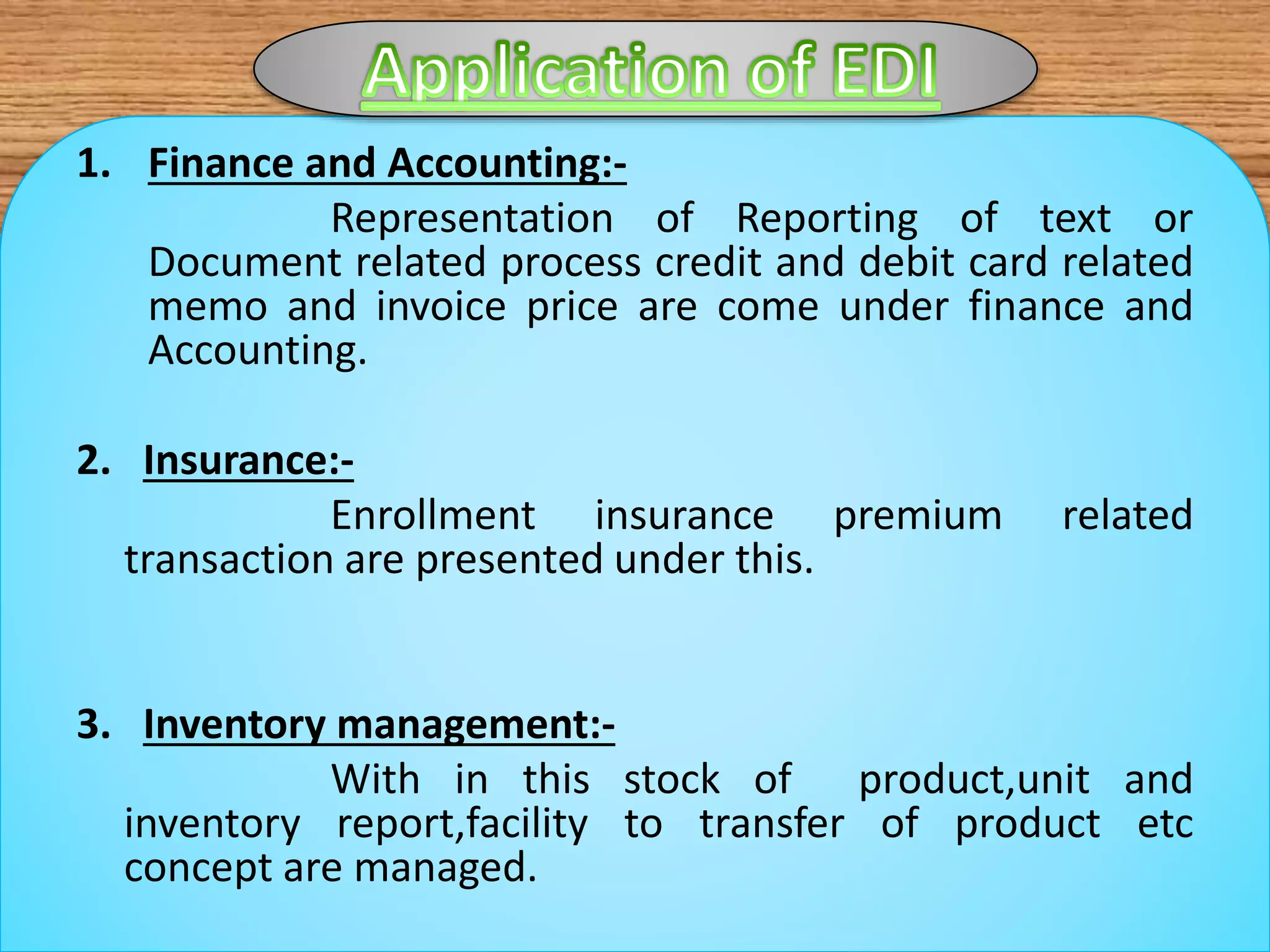 Application of EDI

1. Finance and Accounting:-

Representation of Reporting of text or Document related process credit and debit card related memo and invoice price are come under finance and Accounting.

2. Insurance:-

Enrollment insurance premium related transaction are presented under this.

3. Inventory management:-

With in this stock of product,unit and inventory report,facility to transfer of product etc concept are managed.